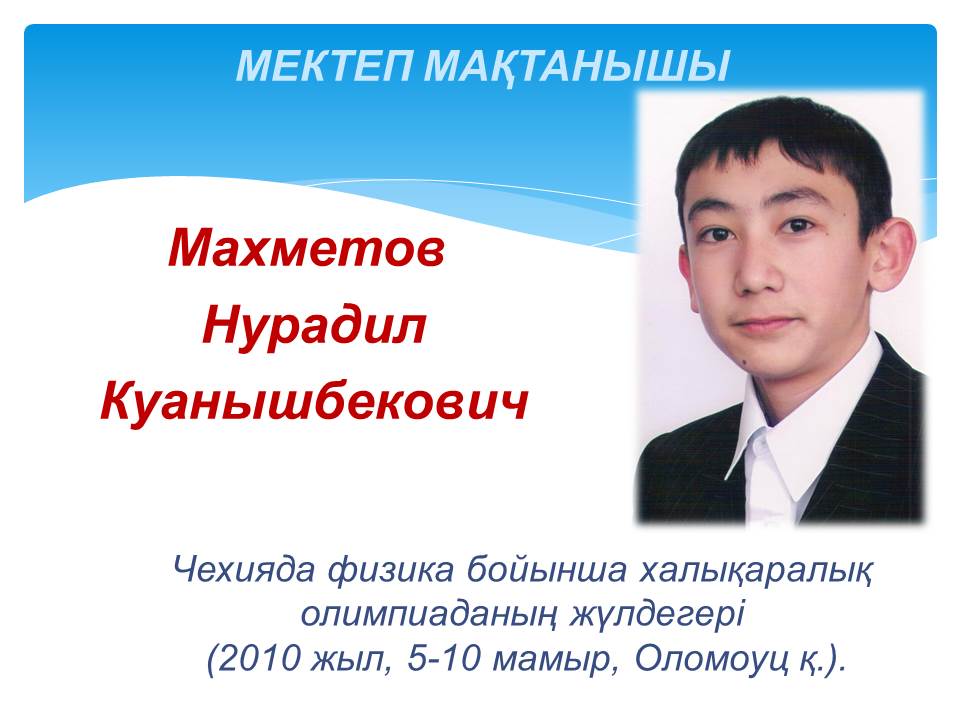 МЕКТЕП МАҚТАНЫШЫ

Махметов
Нурадил
Куанышбекович

Чехияда физика бойынша халықаралық олимпиаданың жүлдегері
(2010 жыл, 5-10 мамыр, Оломоуц қ.).